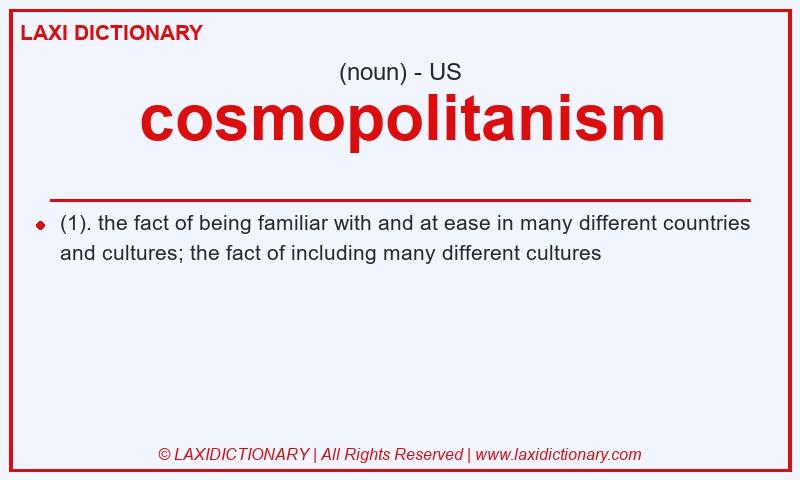 LAXI DICTIONARY

(noun) - US

cosmopolitanism

(1). the fact of being familiar with and at ease in many different countries and cultures; the fact of including many different cultures

© LAXIDICTIONARY | All Rights Reserved | www.laxidictionary.com